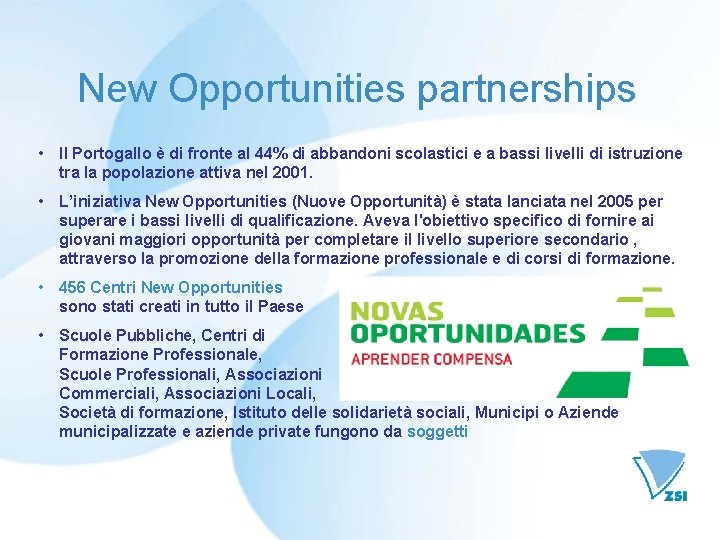 New Opportunities partnerships

• Il Portogallo è di fronte al 44% di abbandoni scolastici e a bassi livelli di istruzione tra la popolazione attiva nel 2001.

• L'iniziativa New Opportunities (Nuove Opportunità) è stata lanciata nel 2005 per superare i bassi livelli di qualificazione. Aveva l'obiettivo specifico di fornire ai giovani maggiori opportunità per completare il livello superiore secondario , attraverso la promozione della formazione professionale e di corsi di formazione.

• 456 Centri New Opportunities sono stati creati in tutto il Paese

• Scuole Pubbliche, Centri di Formazione Professionale, Scuole Professionali, Associazioni Commerciali, Associazioni Locali, Società di formazione, Istituto delle solidarietà sociali, Municipi o Aziende municipalizzate e aziende private fungono da soggetti

NOVAS OPORTUNIDADES
APRENDER COMPENSA

ZSI